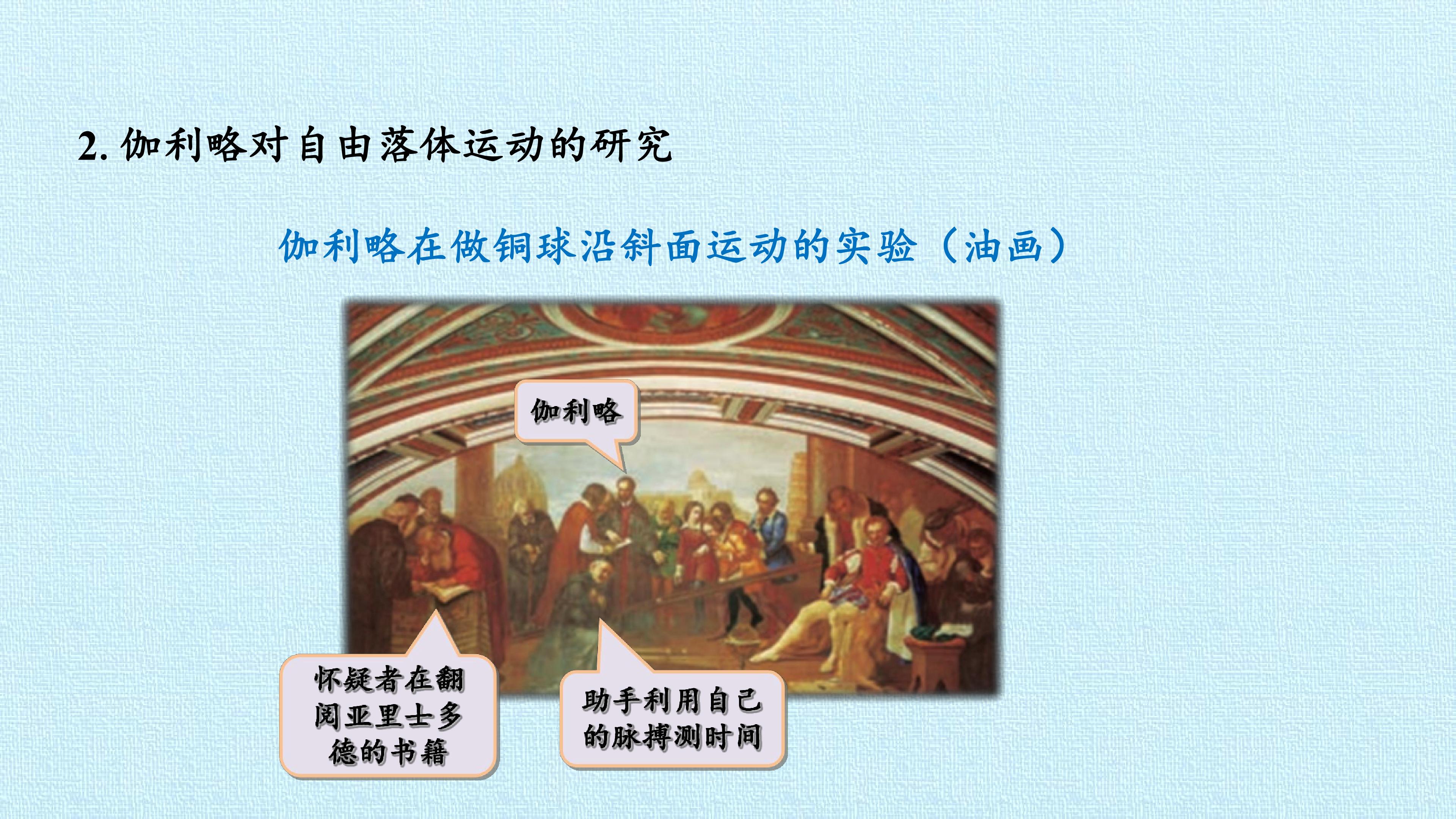 2. 伽利略对自由落体运动的研究

伽利略在做铜球沿斜面运动的实验（油画）

伽利略

怀疑者在翻阅亚里士多德的书籍

助手利用自己的脉搏测时间